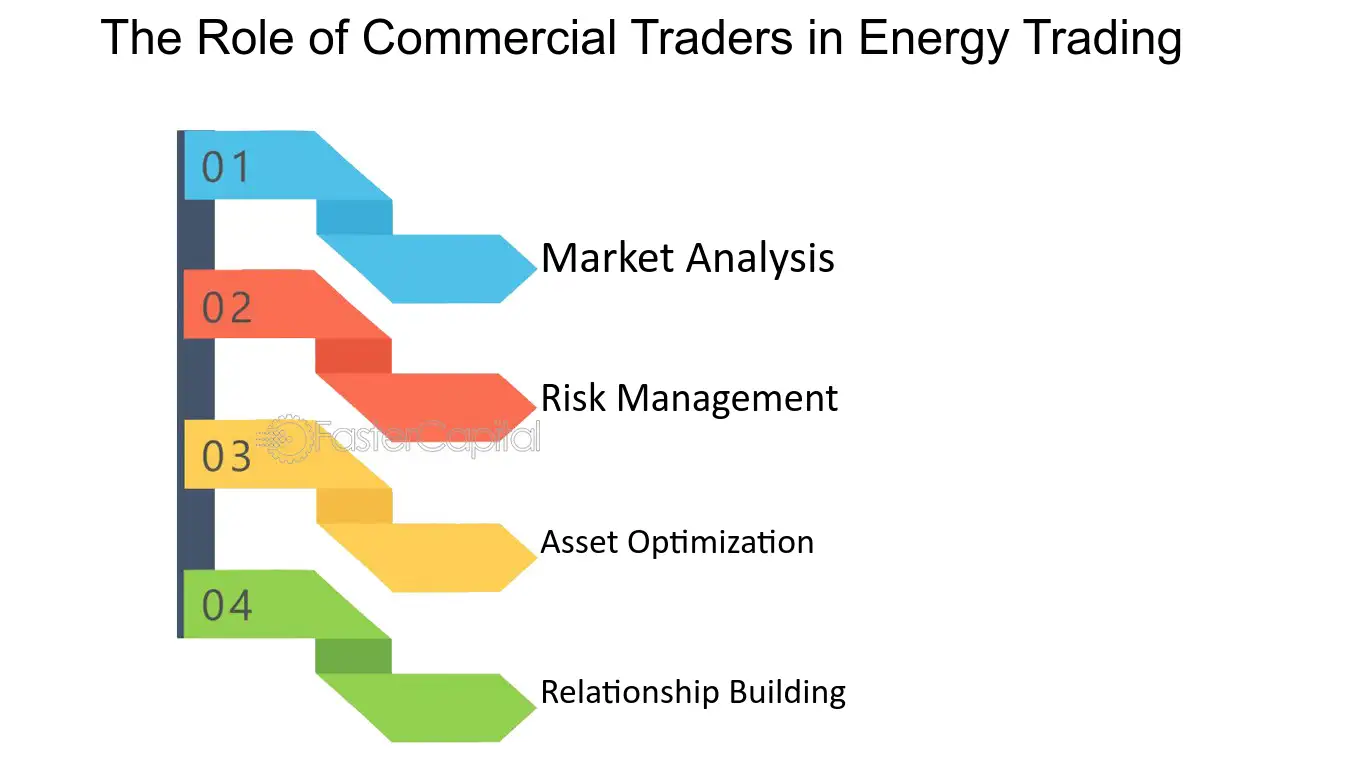 The Role of Commercial Traders in Energy Trading

01
Market Analysis

02
Risk Management

FasterCapital

03
Asset Optimization

04
Relationship Building